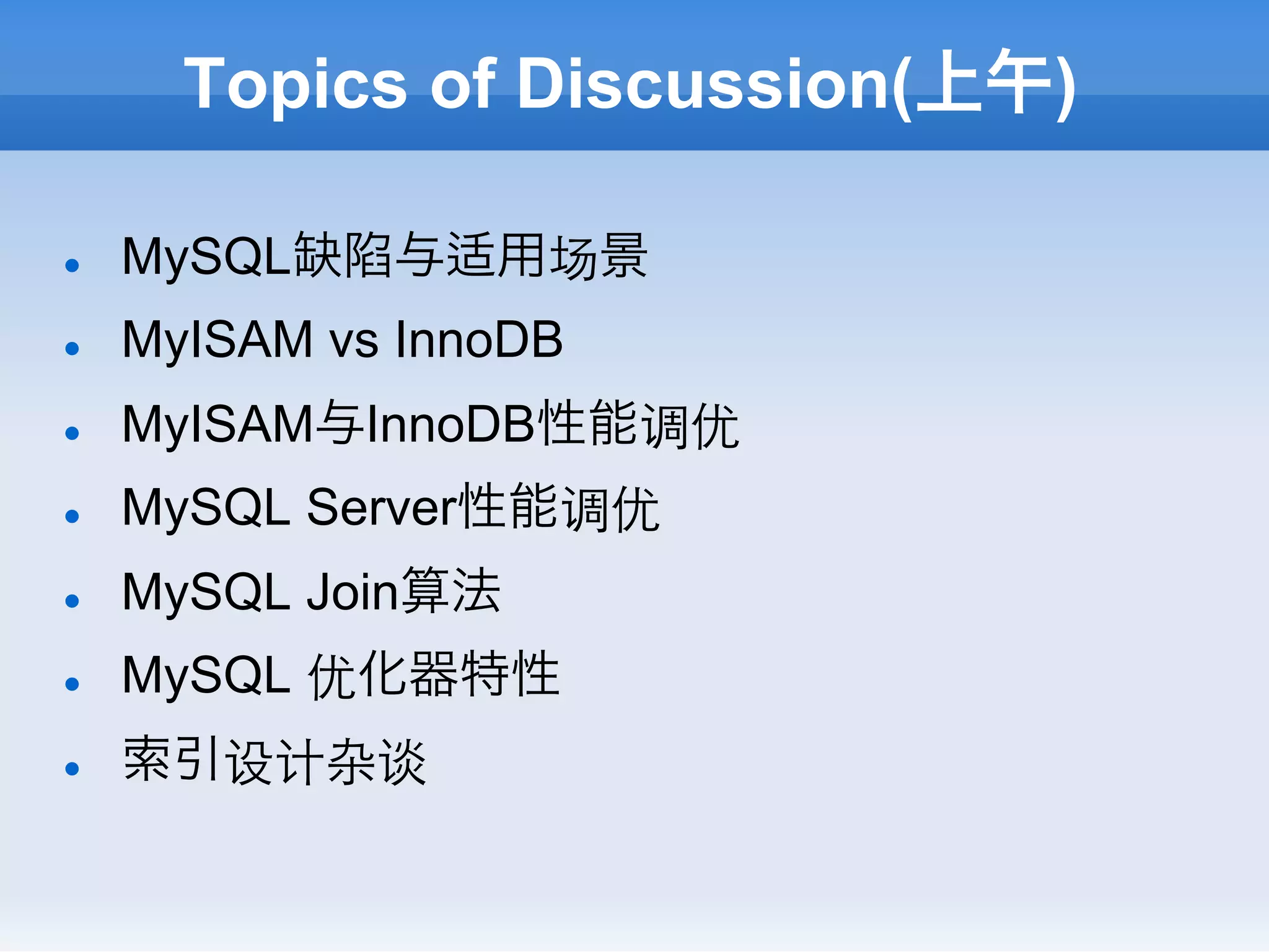 Topics of Discussion(上午)

- MySQL缺陷与适用场景
- MyISAM vs InnoDB
- MyISAM与InnoDB性能调优
- MySQL Server性能调优
- MySQL Join算法
- MySQL 优化器特性
- 索引设计杂谈